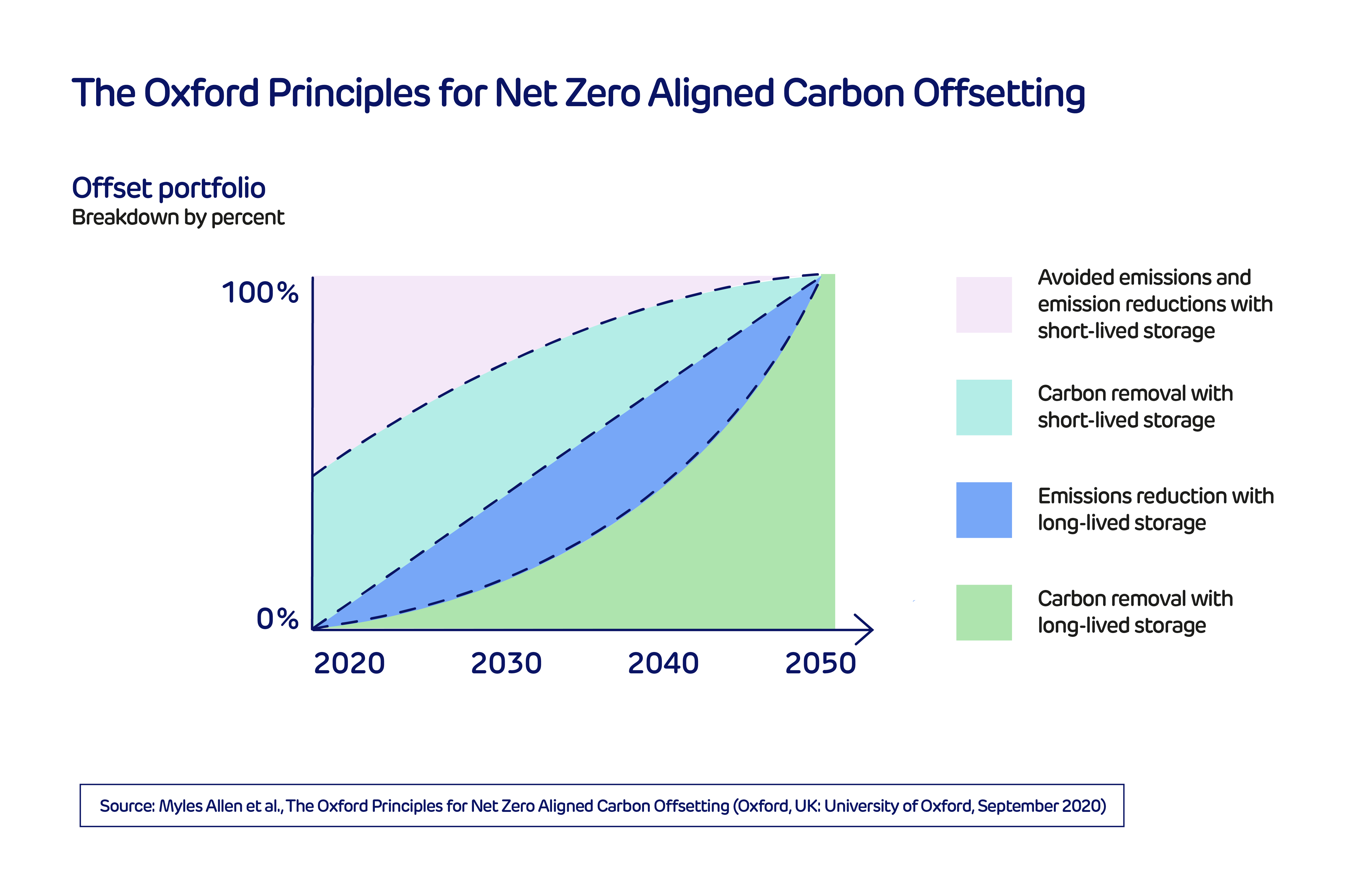 The Oxford Principles for Net Zero Aligned Carbon Offsetting

Offset portfolio
Breakdown by percent

100%

0%

2020 2030 2040 2050

Avoided emissions and emission reductions with short-lived storage

Carbon removal with short-lived storage

Emissions reduction with long-lived storage

Carbon removal with long-lived storage

Source: Myles Allen et al., The Oxford Principles for Net Zero Aligned Carbon Offsetting (Oxford, UK: University of Oxford, September 2020)